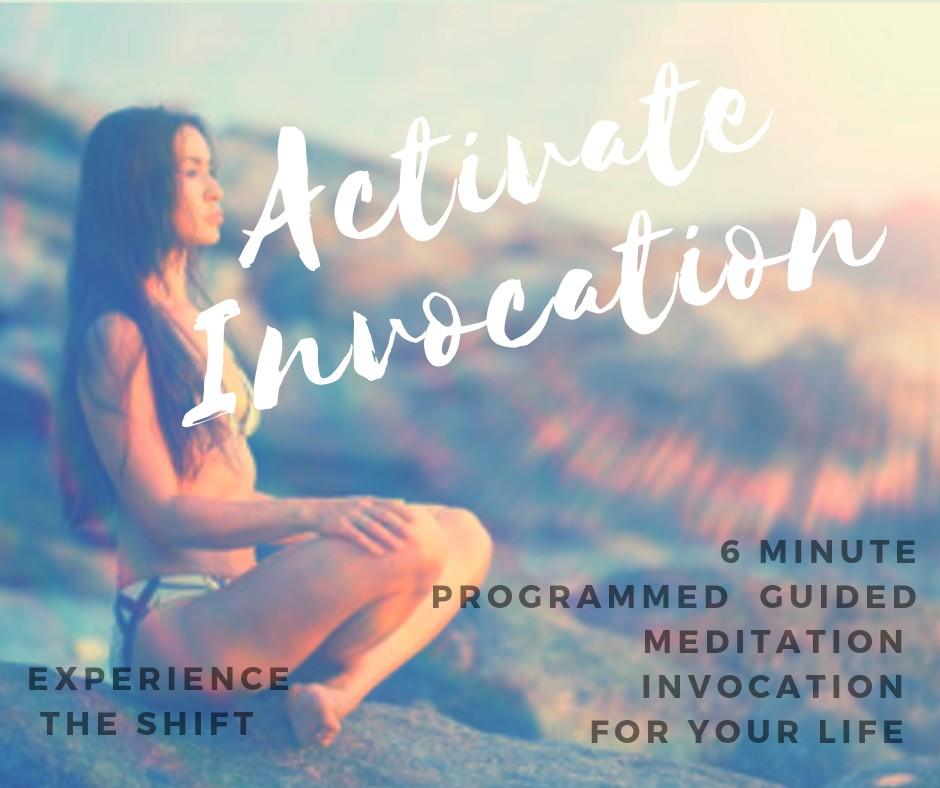 Activate Invocation

6 MINUTE PROGRAMMED GUIDED MEDITATION INVOCATION FOR YOUR LIFE

EXPERIENCE THE SHIFT